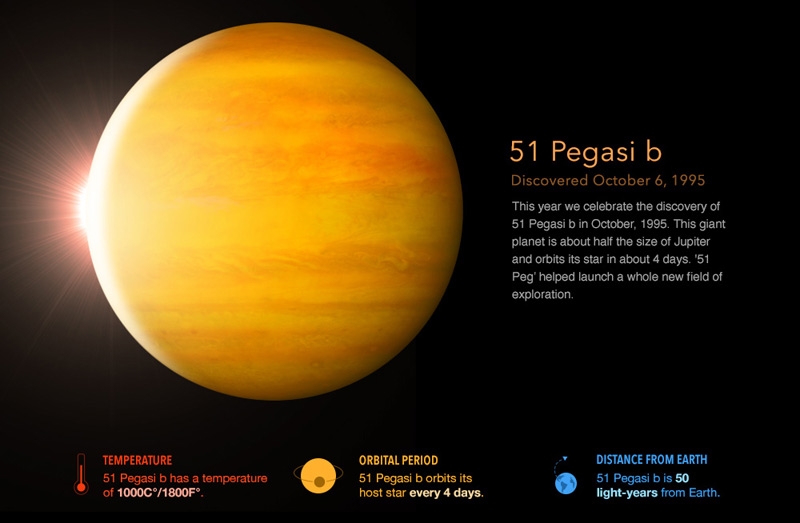 51 Pegasi b

Discovered October 6, 1995

This year we celebrate the discovery of 51 Pegasi b in October, 1995. This giant planet is about half the size of Jupiter and orbits its star in about 4 days. '51 Peg' helped launch a whole new field of exploration.

TEMPERATURE
51 Pegasi b has a temperature of 1000C°/1800F°.

ORBITAL PERIOD
51 Pegasi b orbits its host star every 4 days.

DISTANCE FROM EARTH
51 Pegasi b is 50 light-years from Earth.